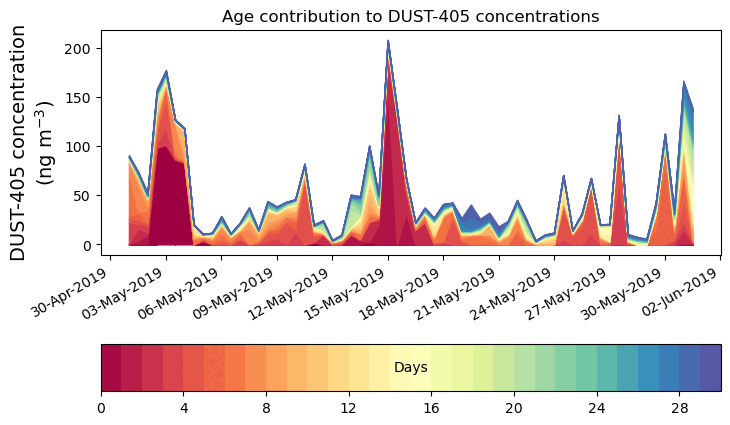 Age contribution to DUST-405 concentrations

DUST-405 concentration (ng m$^{-3}$)

200
150
100
50
0

30-Apr-2019
03-May-2019
06-May-2019
09-May-2019
12-May-2019
15-May-2019
18-May-2019
21-May-2019
24-May-2019
27-May-2019
30-May-2019
02-Jun-2019

Days

0
4
8
12
16
20
24
28